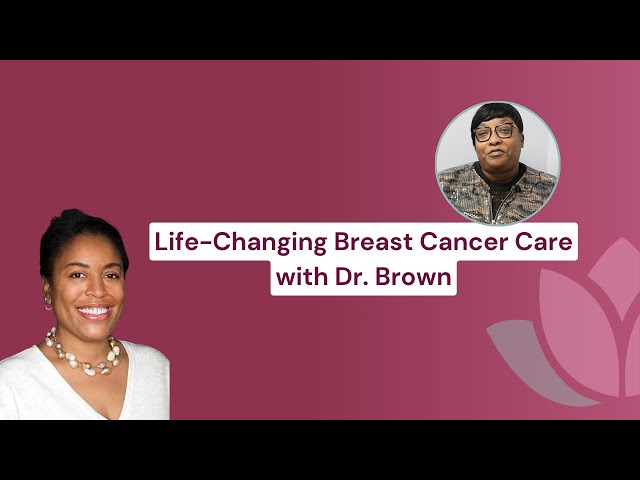 Life-Changing Breast Cancer Care
with Dr. Brown